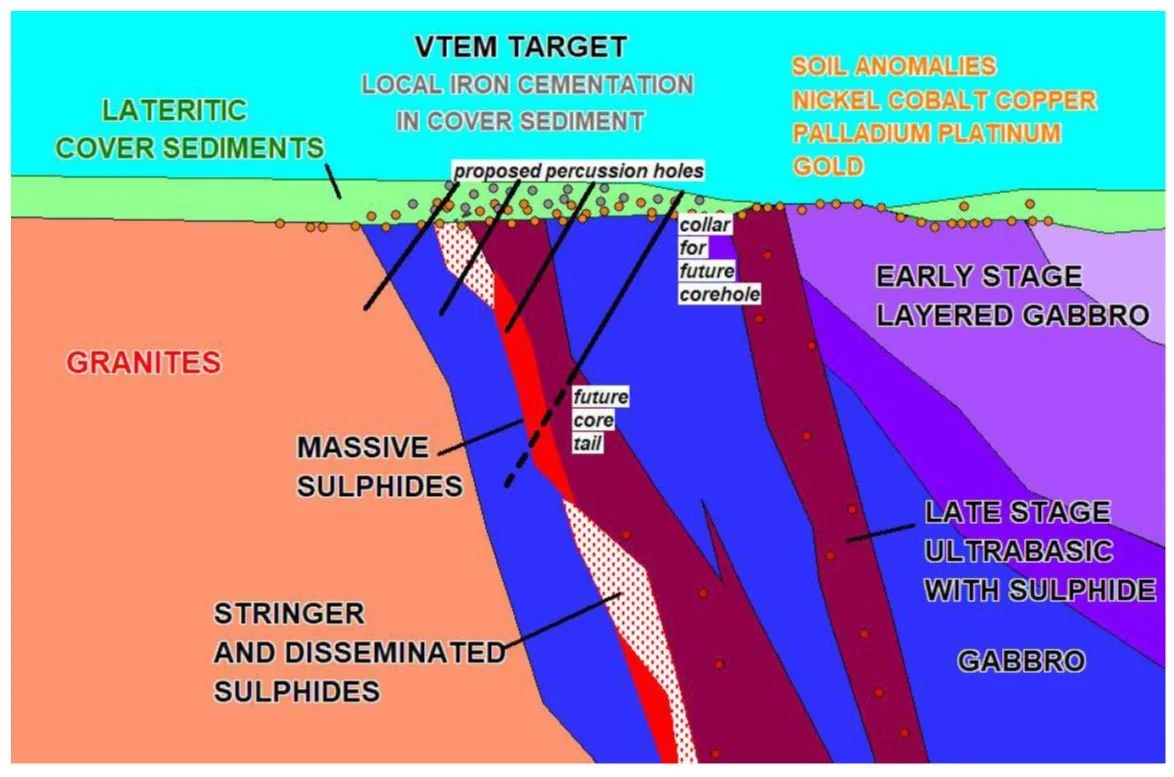 VTEM TARGET
LOCAL IRON CEMENTATION
IN COVER SEDIMENT

SOIL ANOMALIES
NICKEL COBALT COPPER
PALLADIUM PLATINUM
GOLD

LATERITIC
COVER SEDIMENTS

proposed percussion holes

collar
for
future
corehole

EARLY STAGE
LAYERED GABBRO

GRANITES

future
core
tail

MASSIVE
SULPHIDES

LATE STAGE
ULTRABASIC
WITH SULPHIDE

STRINGER
AND DISSEMINATED
SULPHIDES

GABBRO